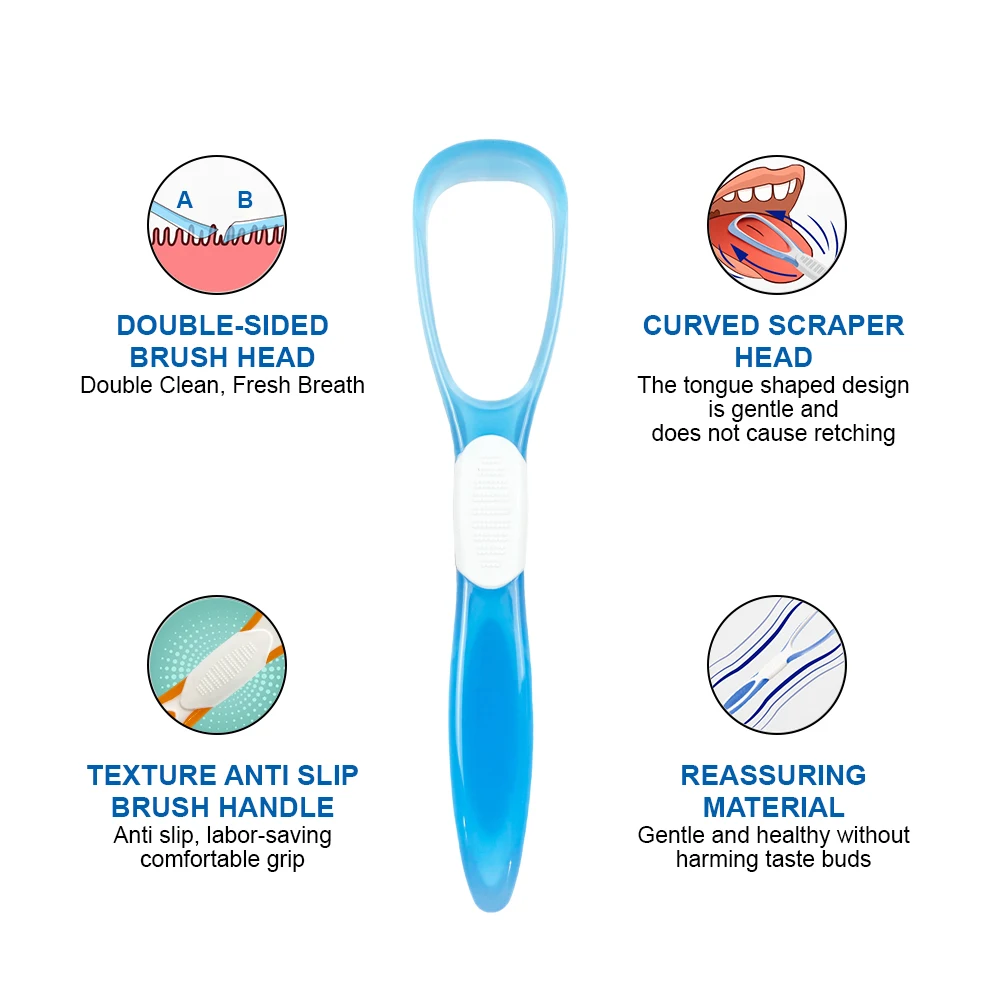 A B

DOUBLE-SIDED
BRUSH HEAD
Double Clean, Fresh Breath

TEXTURE ANTI SLIP
BRUSH HANDLE
Anti slip, labor-saving
comfortable grip

CURVED SCRAPER
HEAD
The tongue shaped design
is gentle and
does not cause retching

REASSURING
MATERIAL
Gentle and healthy without
harming taste buds